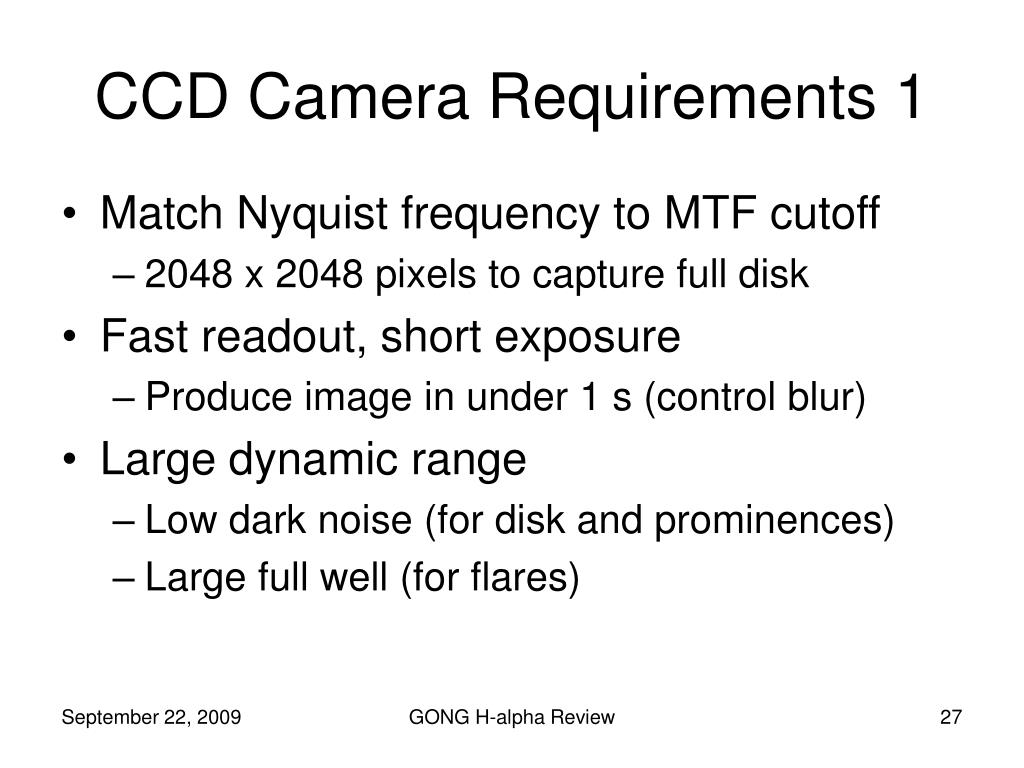 CCD Camera Requirements 1

• Match Nyquist frequency to MTF cutoff
– 2048 x 2048 pixels to capture full disk
• Fast readout, short exposure
– Produce image in under 1 s (control blur)
• Large dynamic range
– Low dark noise (for disk and prominences)
– Large full well (for flares)

September 22, 2009

GONG H-alpha Review

27